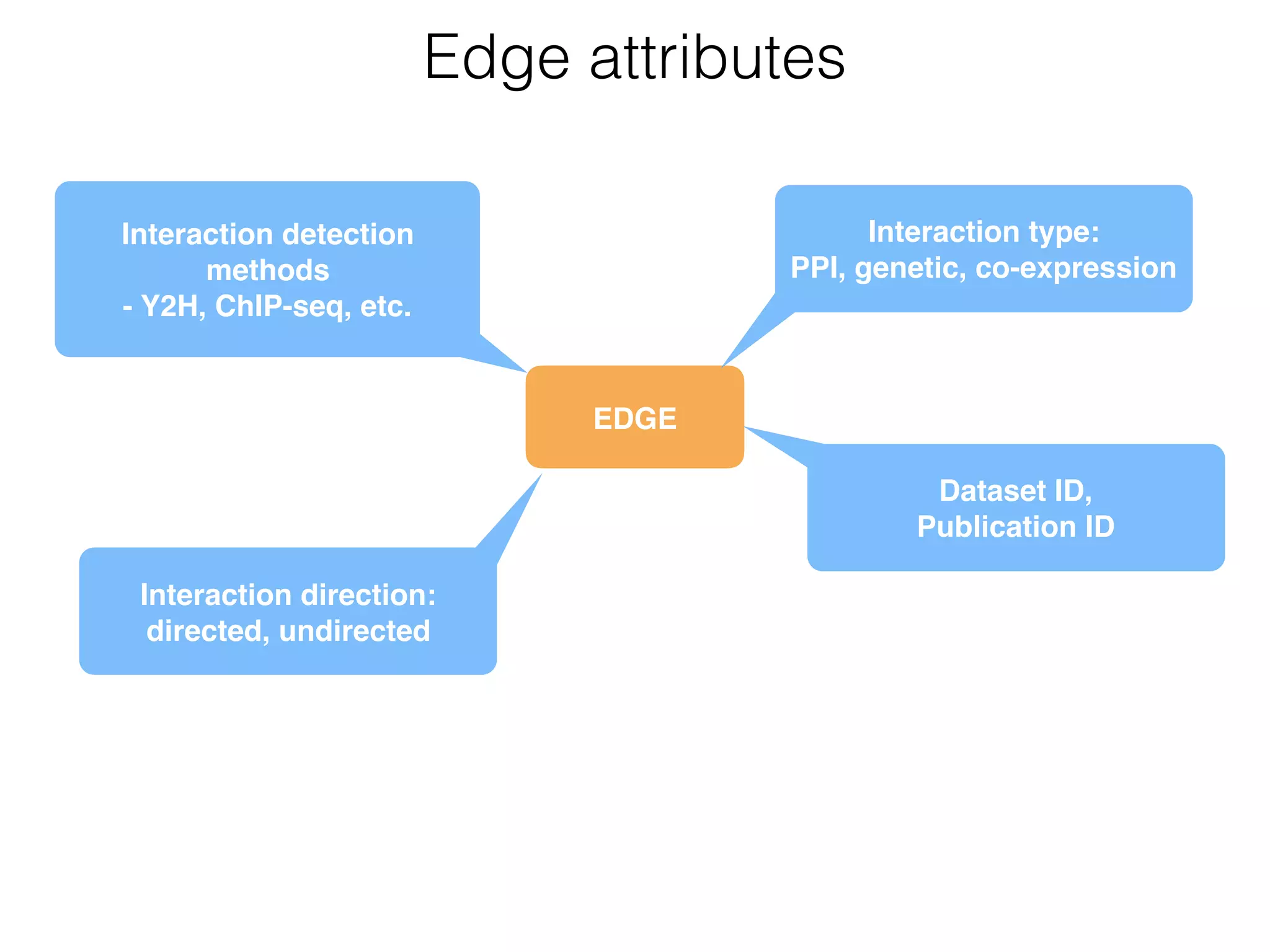 Edge attributes

Interaction detection methods
- Y2H, ChIP-seq, etc.

Interaction type:
PPI, genetic, co-expression

EDGE

Dataset ID,
Publication ID

Interaction direction:
directed, undirected